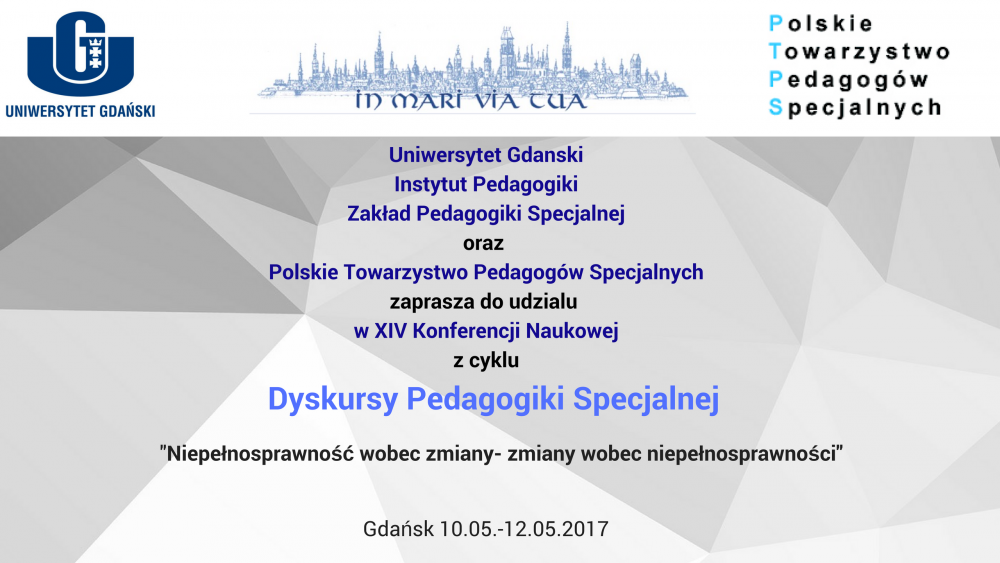 UNIWERSYTET GDAŃSKI

IN MARI VIA TUA

Polskie
Towarzystwo
Pedagogów
Specjalnych

Uniwersytet Gdanski
Instytut Pedagogiki
Zakład Pedagogiki Specjalnej
oraz
Polskie Towarzystwo Pedagogów Specjalnych
zaprasza do udzialu
w XIV Konferencji Naukowej
z cyklu

Dyskursy Pedagogiki Specjalnej

"Niepełnosprawność wobec zmiany- zmiany wobec niepełnosprawności"

Gdańsk 10.05.-12.05.2017